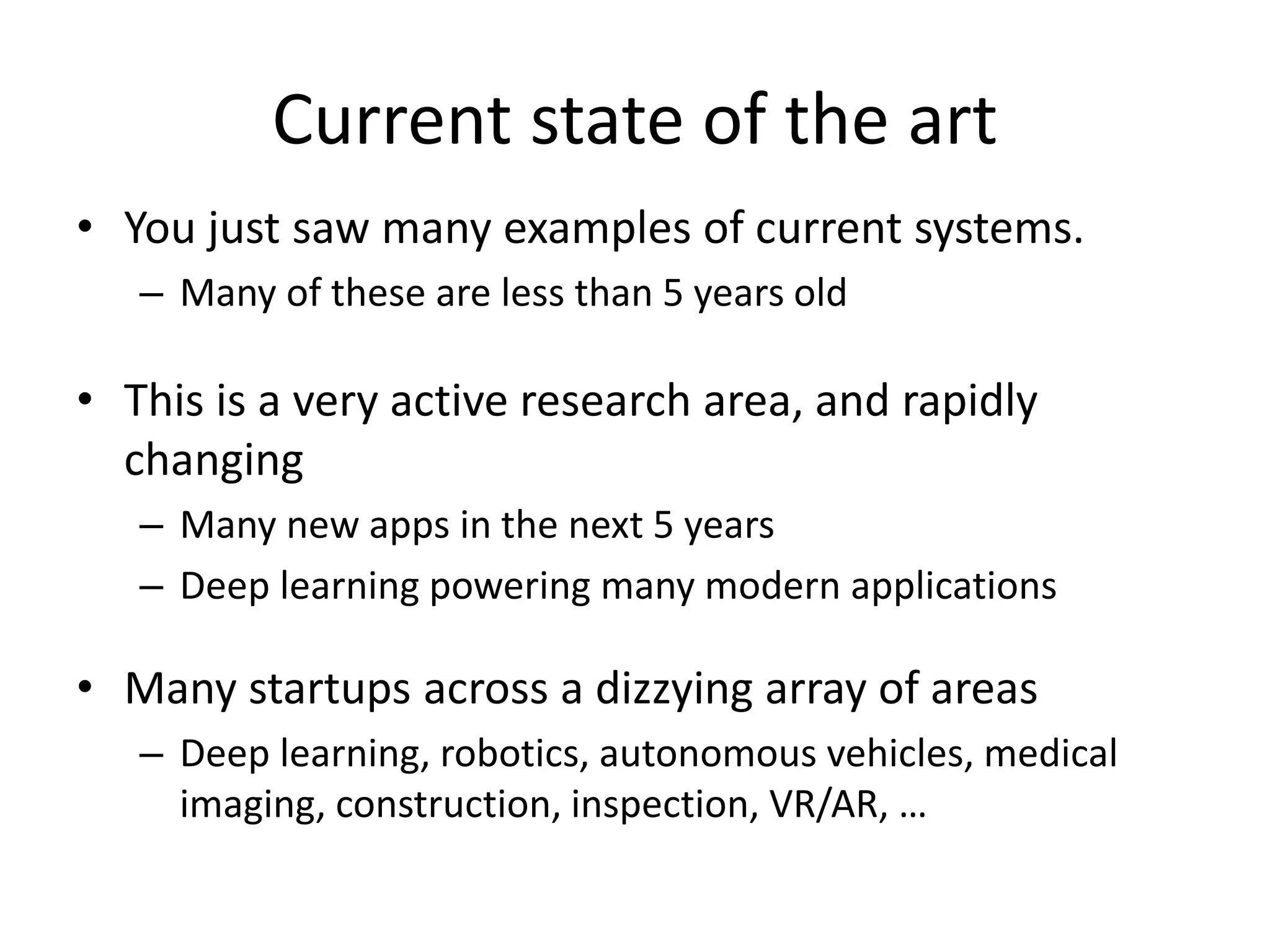 Current state of the art

• You just saw many examples of current systems.
  – Many of these are less than 5 years old

• This is a very active research area, and rapidly changing
  – Many new apps in the next 5 years
  – Deep learning powering many modern applications

• Many startups across a dizzying array of areas
  – Deep learning, robotics, autonomous vehicles, medical imaging, construction, inspection, VR/AR, …